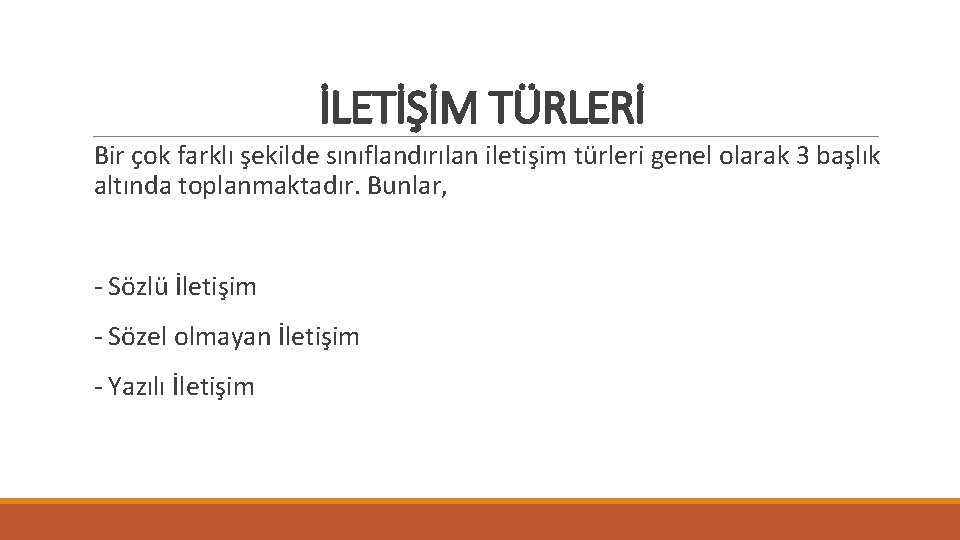 İLETİŞİM TÜRLERİ

Bir çok farklı şekilde sınıflandırılan iletişim türleri genel olarak 3 başlık altında toplanmaktadır. Bunlar,

- Sözlü İletişim

- Sözel olmayan İletişim

- Yazılı İletişim